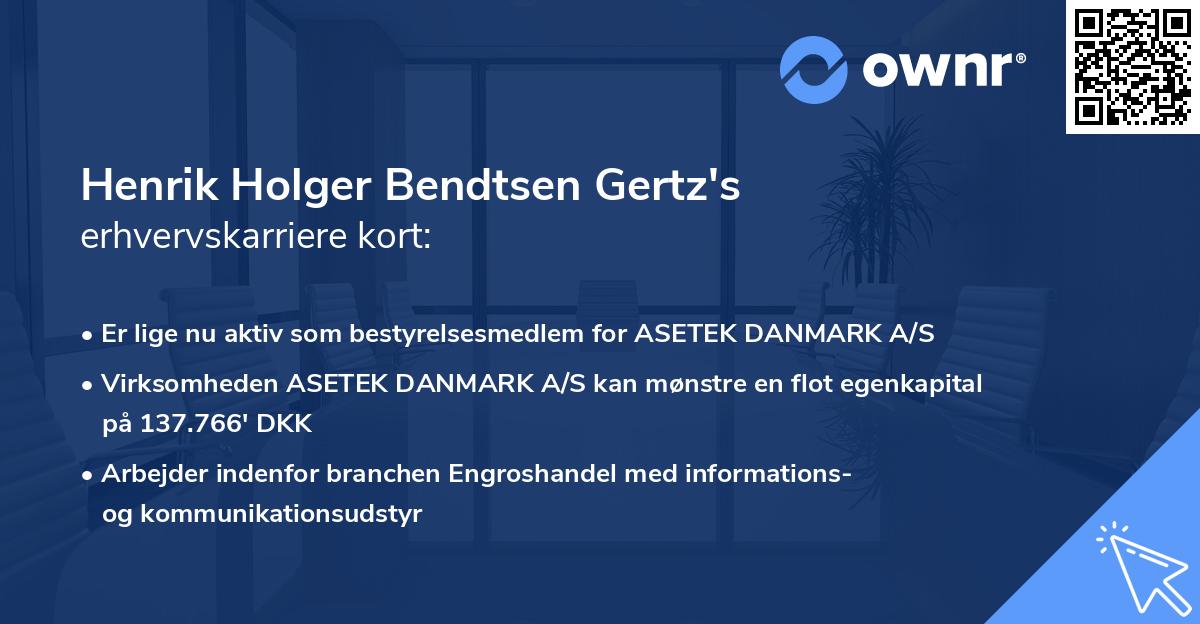 ownr®

Henrik Holger Bendtsen Gertz's
erhvervskarriere kort:

• Er lige nu aktiv som bestyrelsesmedlem for ASETEK DANMARK A/S
• Virksomheden ASETEK DANMARK A/S kan mønstre en flot egenkapital på 137.766' DKK
• Arbejder indenfor branchen Engroshandel med informations- og kommunikationsudstyr